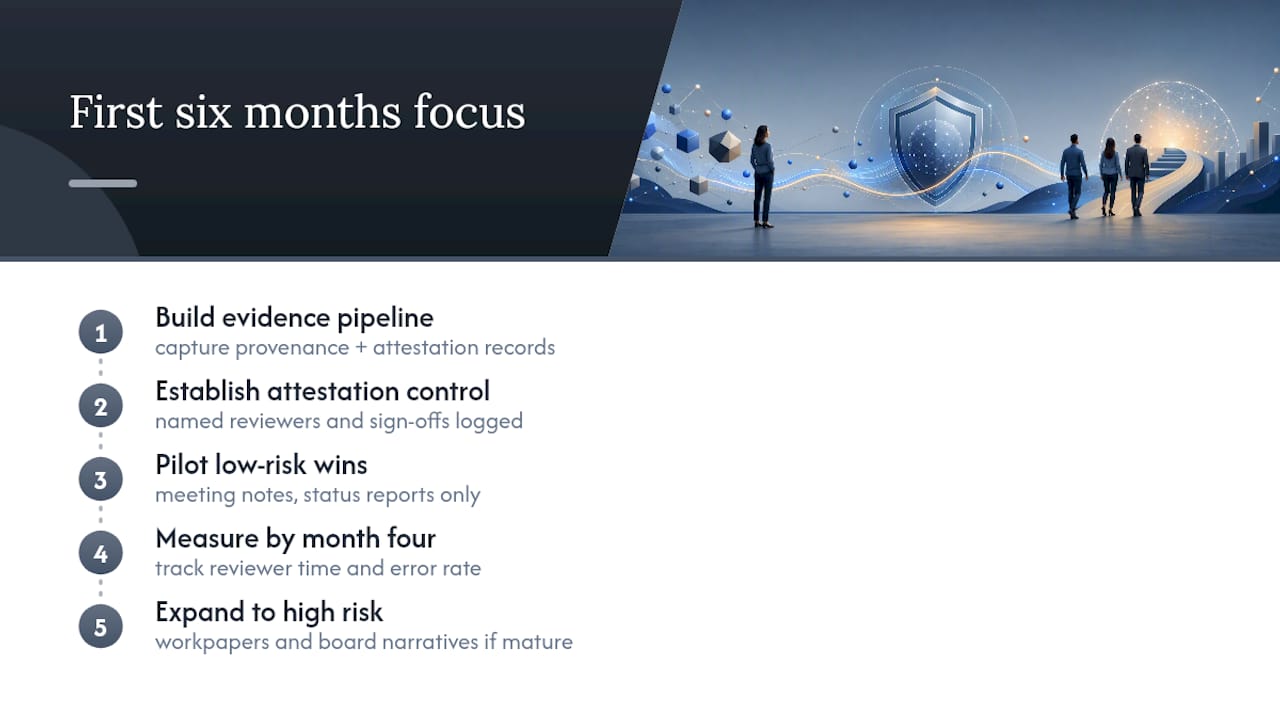 First six months focus

1 Build evidence pipeline
capture provenance + attestation records

2 Establish attestation control
named reviewers and sign-offs logged

3 Pilot low-risk wins
meeting notes, status reports only

4 Measure by month four
track reviewer time and error rate

5 Expand to high risk
workpapers and board narratives if mature